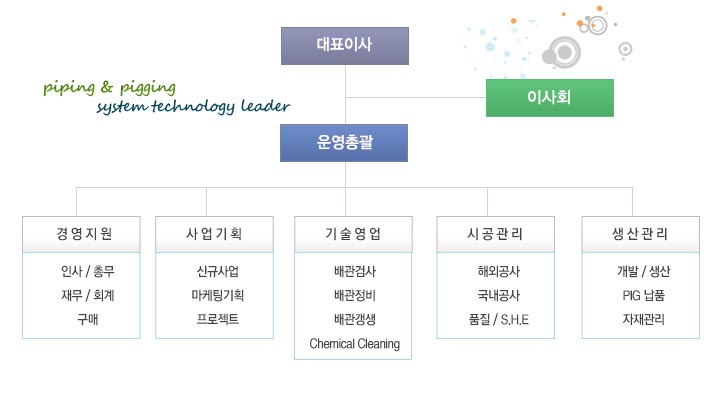 대표이사

piping & pigging
system technology leader

이사회

운영총괄

경영지원
인사 / 총무
재무 / 회계
구매

사업기획
신규사업
마케팅기획
프로젝트

기술영업
배관검사
배관정비
배관갱생
Chemical Cleaning

시공관리
해외공사
국내공사
품질 / S.H.E

생산관리
개발 / 생산
PIG 납품
자재관리